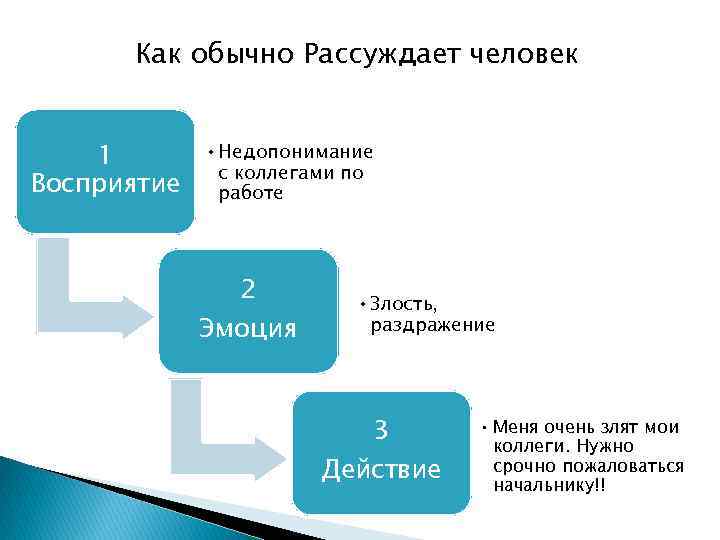 Как обычно Рассуждает человек

1
Восприятие

• Недопонимание с коллегами по работе

2
Эмоция

• Злость, раздражение

3
Действие

• Меня очень злят мои коллеги. Нужно срочно пожаловаться начальнику!!